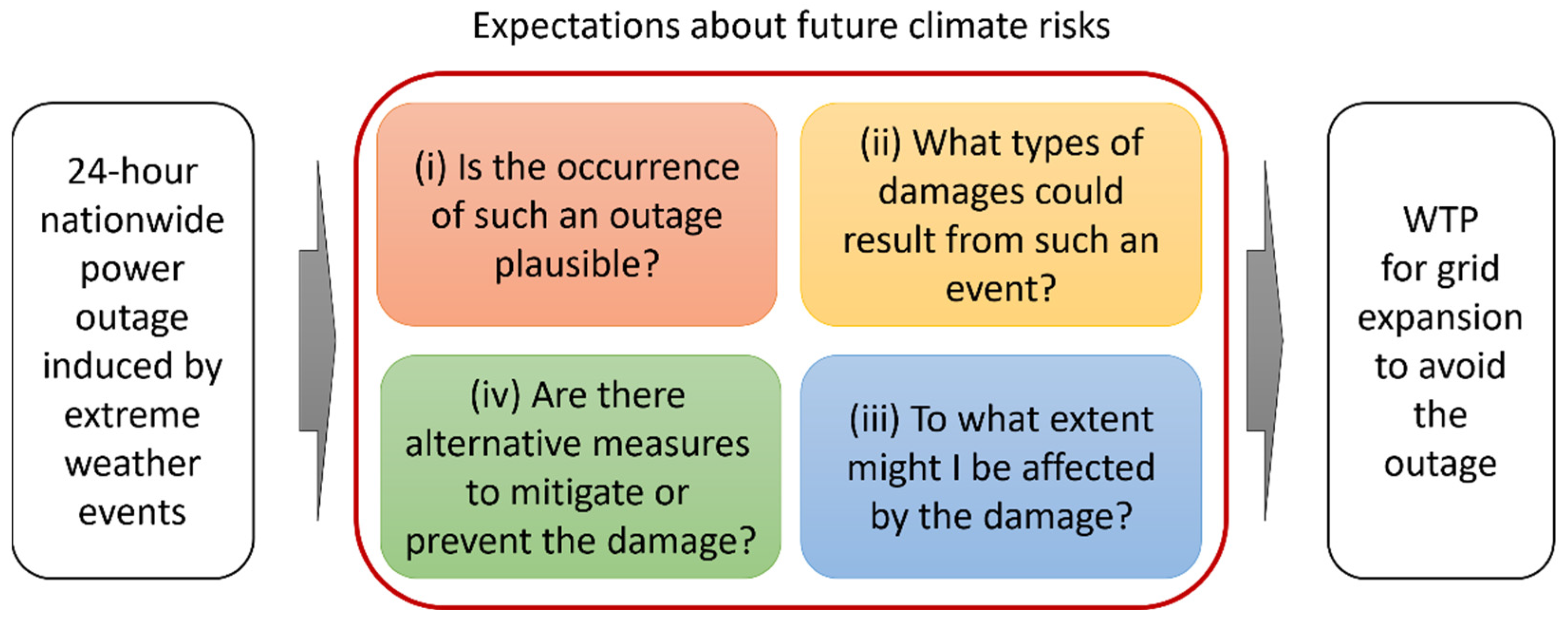 Expectations about future climate risks

24-hour nationwide power outage induced by extreme weather events

(i) Is the occurrence of such an outage plausible?

(ii) What types of damages could result from such an event?

(iv) Are there alternative measures to mitigate or prevent the damage?

(iii) To what extent might I be affected by the damage?

WTP for grid expansion to avoid the outage